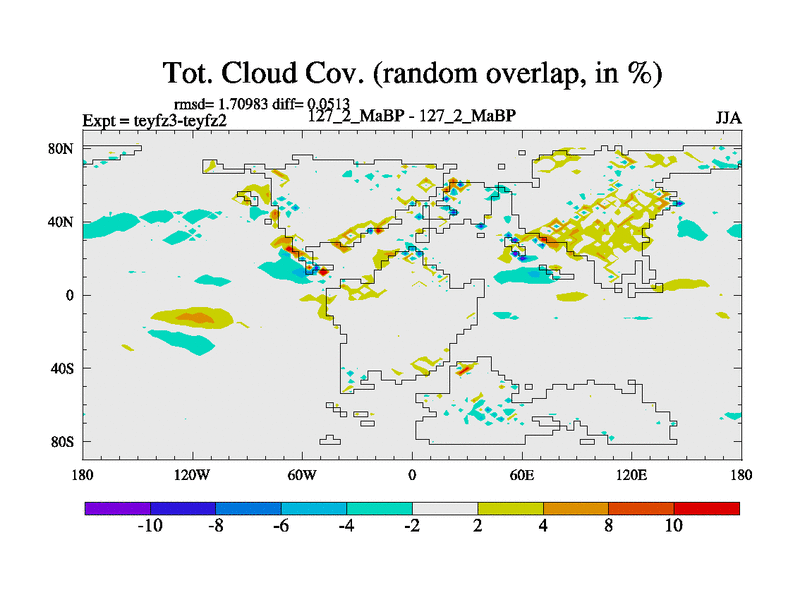 Tot. Cloud Cov. (random overlap, in %)

rmsd= 1.70983 diff= 0.0513

Expt = teyfz3-teyfz2

127_2_MaBP - 127_2_MaBP

JJA

80N
40N
0
40S
80S

180
120W
60W
0
60E
120E
180

-10
-8
-6
-4
-2
2
4
8
10